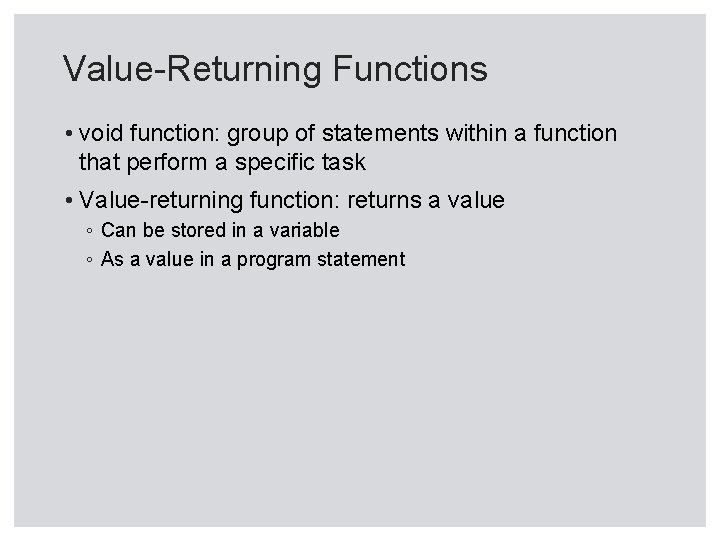 Value-Returning Functions

• void function: group of statements within a function that perform a specific task

• Value-returning function: returns a value
◦ Can be stored in a variable
◦ As a value in a program statement